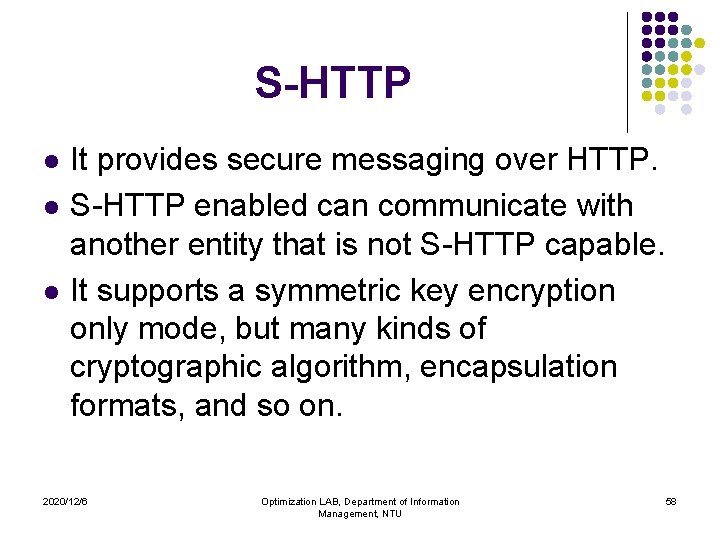 S-HTTP

- It provides secure messaging over HTTP.
- S-HTTP enabled can communicate with another entity that is not S-HTTP capable.
- It supports a symmetric key encryption only mode, but many kinds of cryptographic algorithm, encapsulation formats, and so on.

2020/12/6

Optimization LAB, Department of Information Management, NTU

58